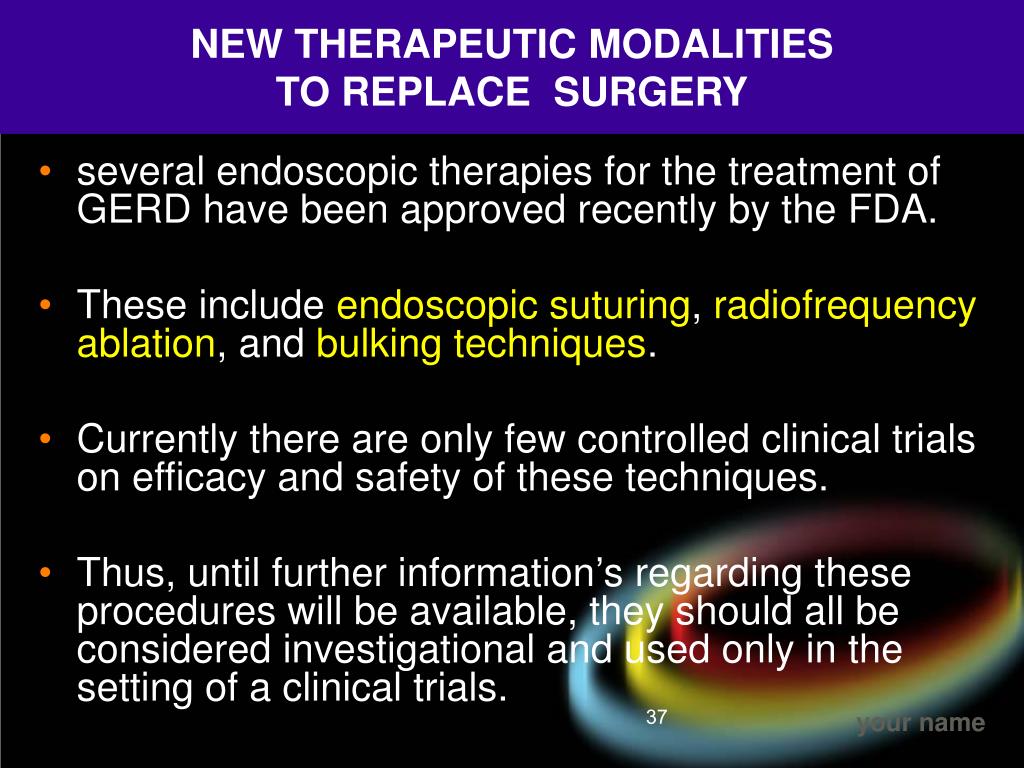 NEW THERAPEUTIC MODALITIES
TO REPLACE SURGERY

• several endoscopic therapies for the treatment of GERD have been approved recently by the FDA.

• These include endoscopic suturing, radiofrequency ablation, and bulking techniques.

• Currently there are only few controlled clinical trials on efficacy and safety of these techniques.

• Thus, until further information’s regarding these procedures will be available, they should all be considered investigational and used only in the setting of a clinical trials.

37

your name